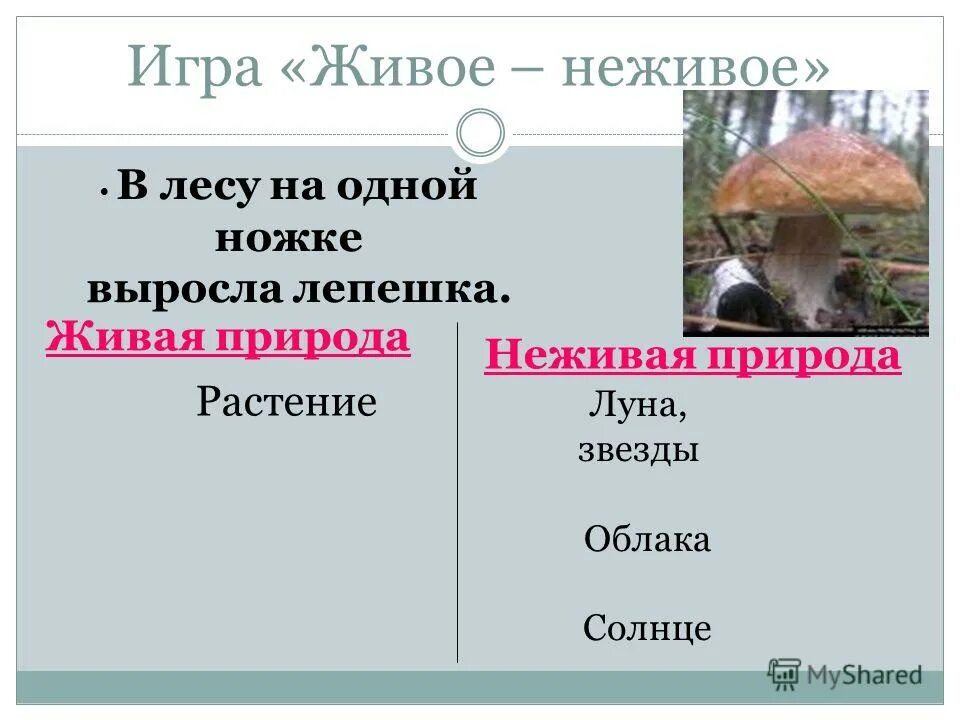 Игра «Живое – неживое»

• В лесу на одной ножке выросла лепешка.

Живая природа

Растение

Неживая природа

Луна, звезды

Облака

Солнце

MyShared